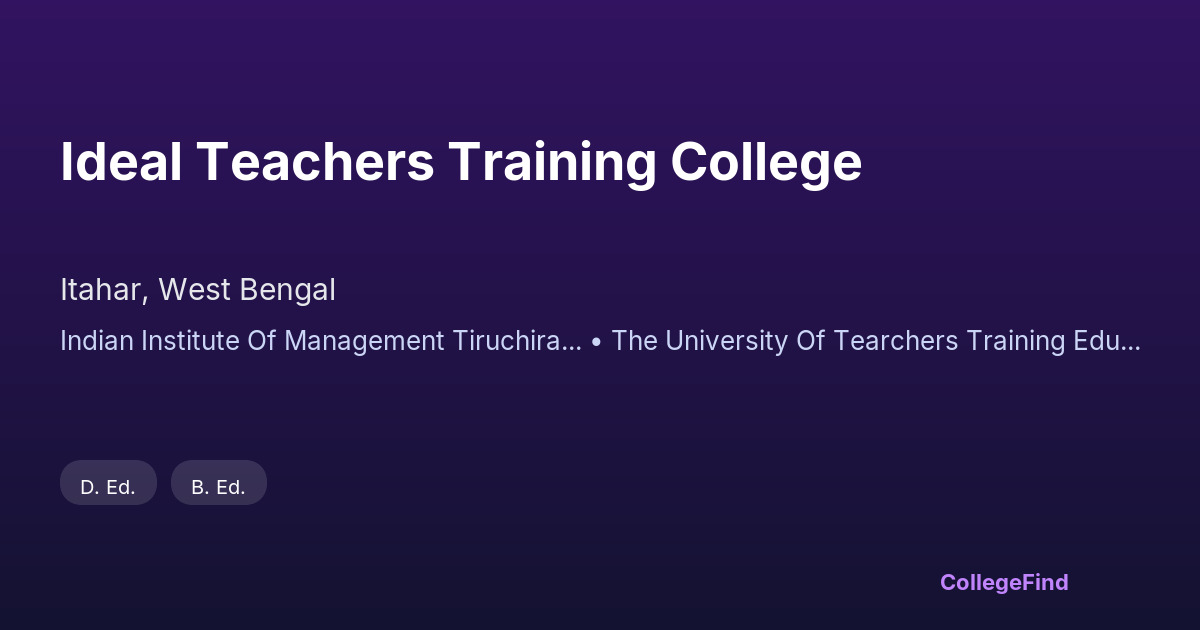 Ideal Teachers Training College

Itahar, West Bengal

Indian Institute Of Management Tiruchira... • The University Of Tearchers Training Edu...

D. Ed.

B. Ed.

CollegeFind